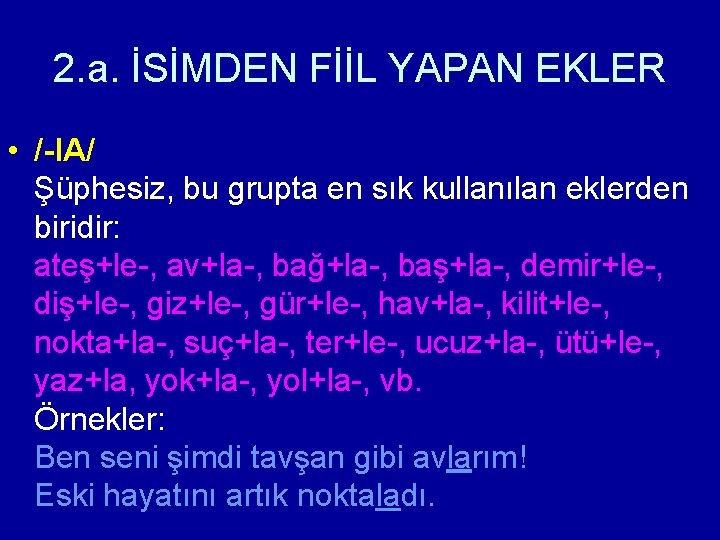 2.a. İSİMDEN FİİL YAPAN EKLER

• /-lA/
Şüphesiz, bu grupta en sık kullanılan eklerden biridir:
ateş+le-, av+la-, bağ+la-, baş+la-, demir+le-, diş+le-, giz+le-, gür+le-, hav+la-, kilit+le-, nokta+la-, suç+la-, ter+le-, ucuz+la-, ütü+le-, yaz+la, yok+la-, yol+la-, vb.
Örnekler:
Ben seni şimdi tavşan gibi avlarım!
Eski hayatını artık noktaladı.